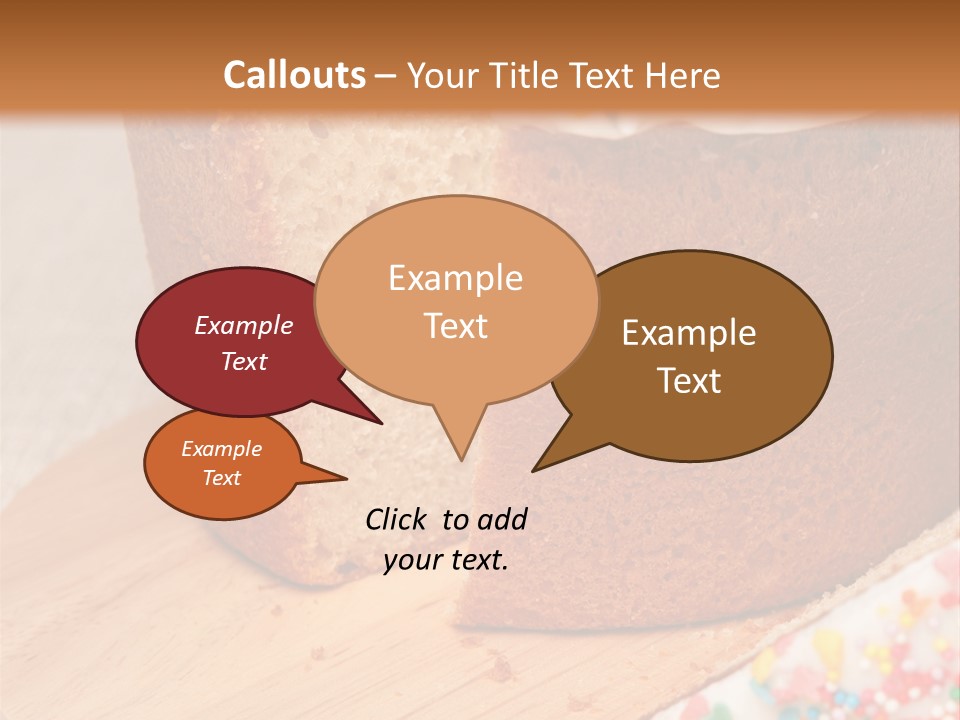 Callouts – Your Title Text Here

Example Text

Example Text

Example Text

Example Text

Click to add your text.